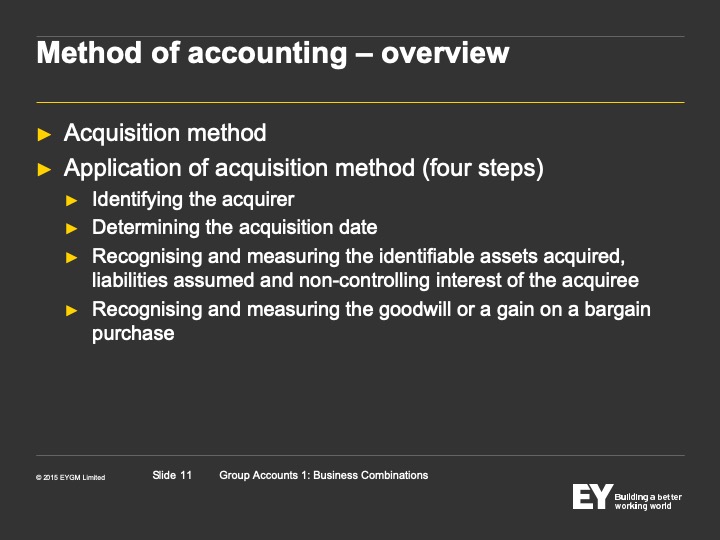 Method of accounting – overview

► Acquisition method
► Application of acquisition method (four steps)
► Identifying the acquirer
► Determining the acquisition date
► Recognising and measuring the identifiable assets acquired, liabilities assumed and non-controlling interest of the acquiree
► Recognising and measuring the goodwill or a gain on a bargain purchase

© 2015 EYGM Limited Slide 11 Group Accounts 1: Business Combinations

EY Building a better working world